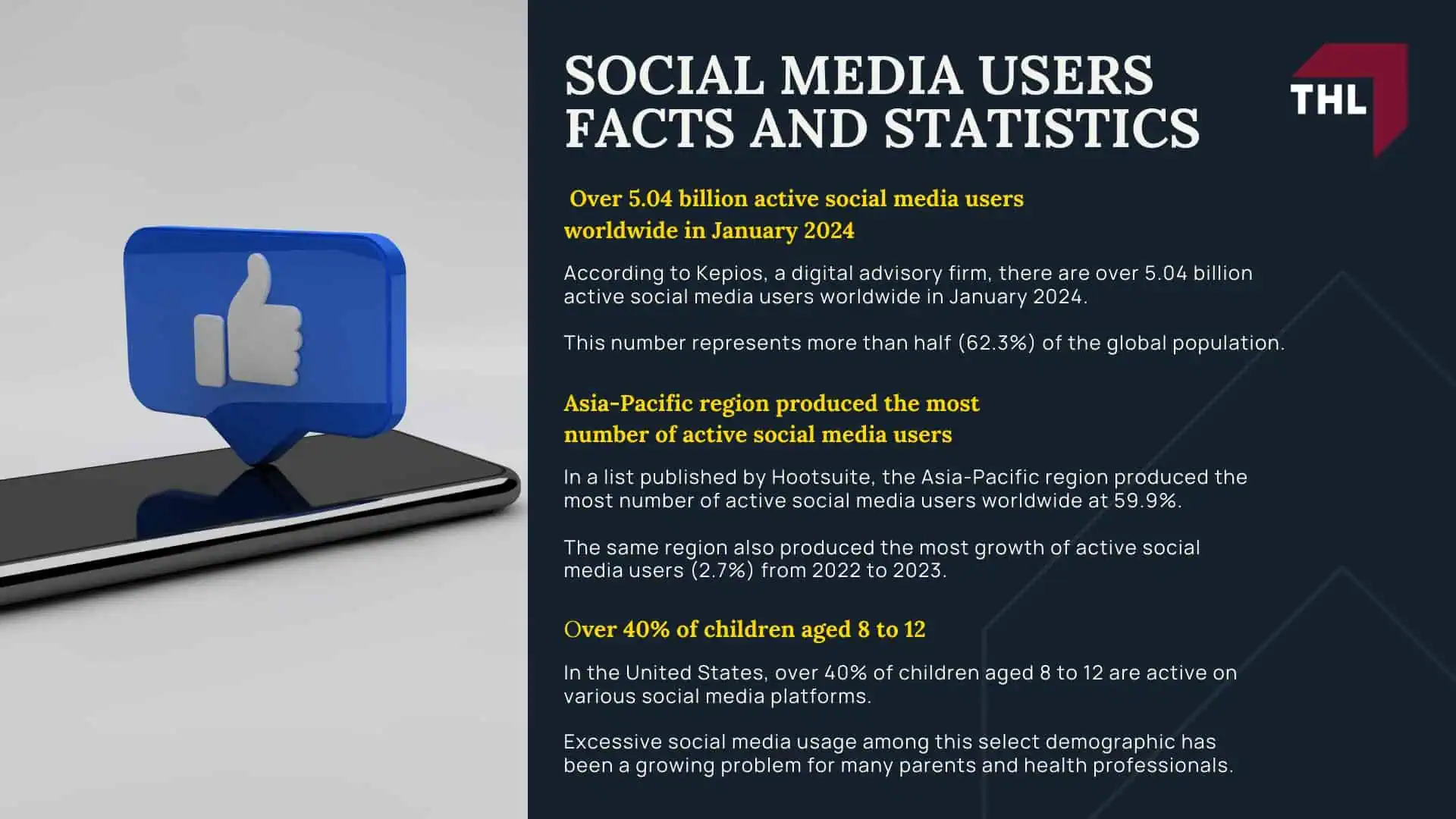 SOCIAL MEDIA USERS FACTS AND STATISTICS

THL

Over 5.04 billion active social media users worldwide in January 2024

According to Kepios, a digital advisory firm, there are over 5.04 billion active social media users worldwide in January 2024.

This number represents more than half (62.3%) of the global population.

Asia-Pacific region produced the most number of active social media users

In a list published by Hootsuite, the Asia-Pacific region produced the most number of active social media users worldwide at 59.9%.

The same region also produced the most growth of active social media users (2.7%) from 2022 to 2023.

Over 40% of children aged 8 to 12

In the United States, over 40% of children aged 8 to 12 are active on various social media platforms.

Excessive social media usage among this select demographic has been a growing problem for many parents and health professionals.